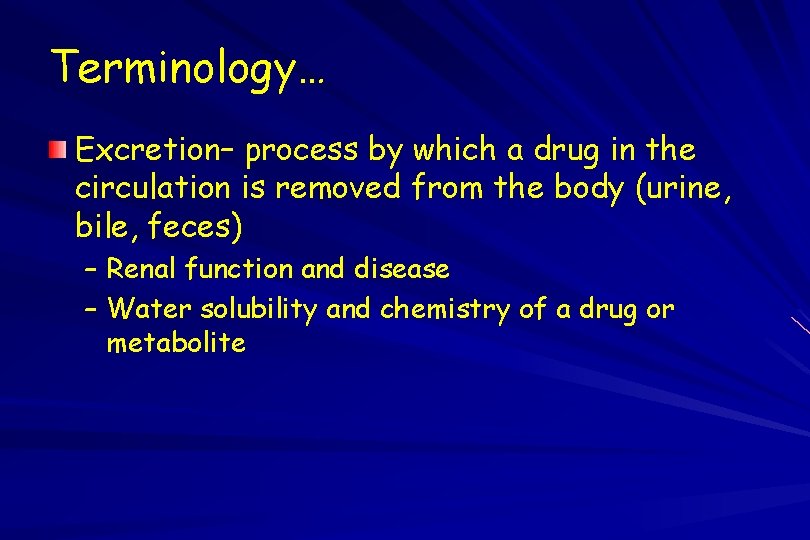 Terminology…

Excretion– process by which a drug in the circulation is removed from the body (urine, bile, feces)

– Renal function and disease
– Water solubility and chemistry of a drug or metabolite